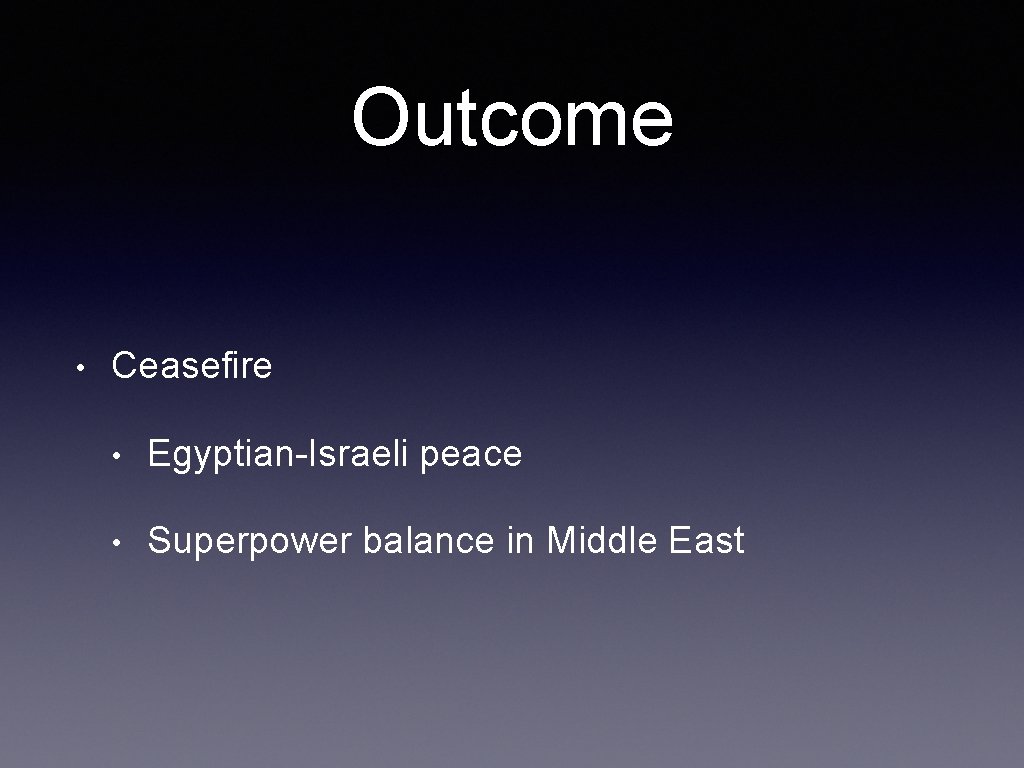 Outcome

• Ceasefire

• Egyptian-Israeli peace

• Superpower balance in Middle East